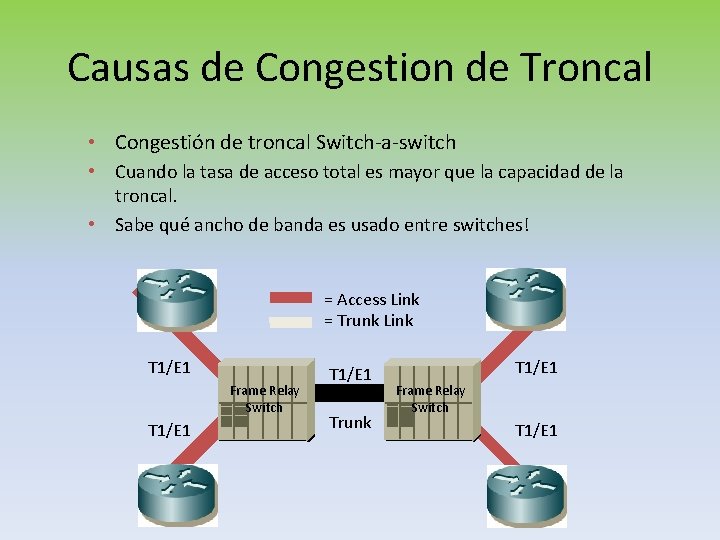 Causas de Congestion de Troncal

• Congestión de troncal Switch-a-switch
• Cuando la tasa de acceso total es mayor que la capacidad de la troncal.
• Sabe qué ancho de banda es usado entre switches!

= Access Link
= Trunk Link

T1/E1

T1/E1

Frame Relay Switch

T1/E1

Trunk

Frame Relay Switch

T1/E1

T1/E1